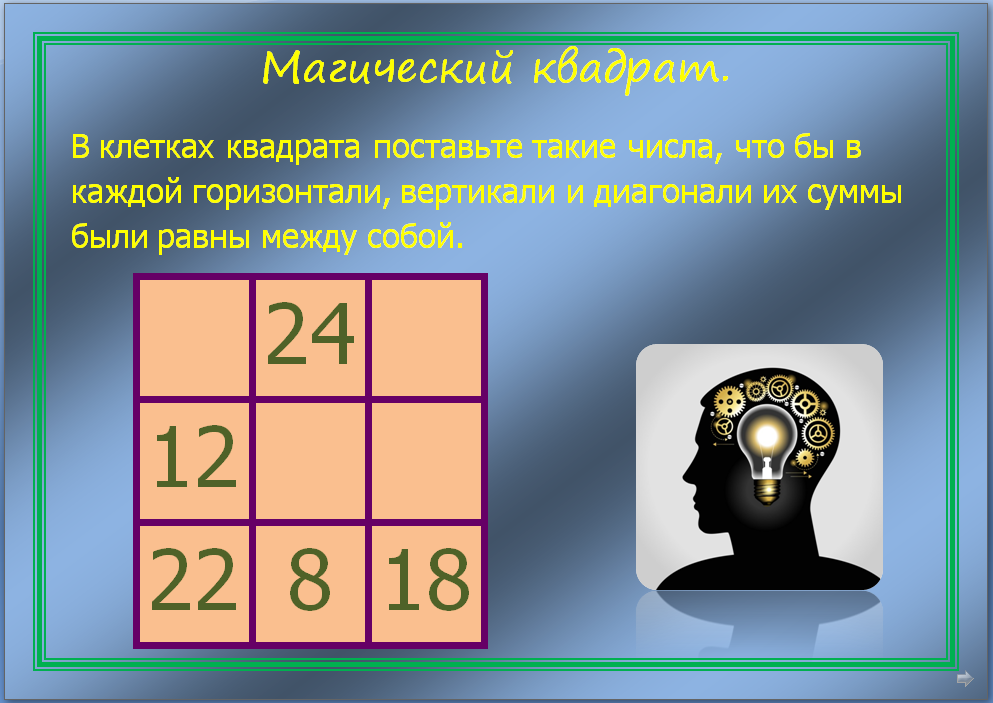 Магический квадрат.

В клетках квадрата поставьте такие числа, что бы в каждой горизонтали, вертикали и диагонали их суммы были равны между собой.

|  |  |  |
|---|---|---|
|  | 24 |  |
| 12 |  |  |
| 22 | 8 | 18 |